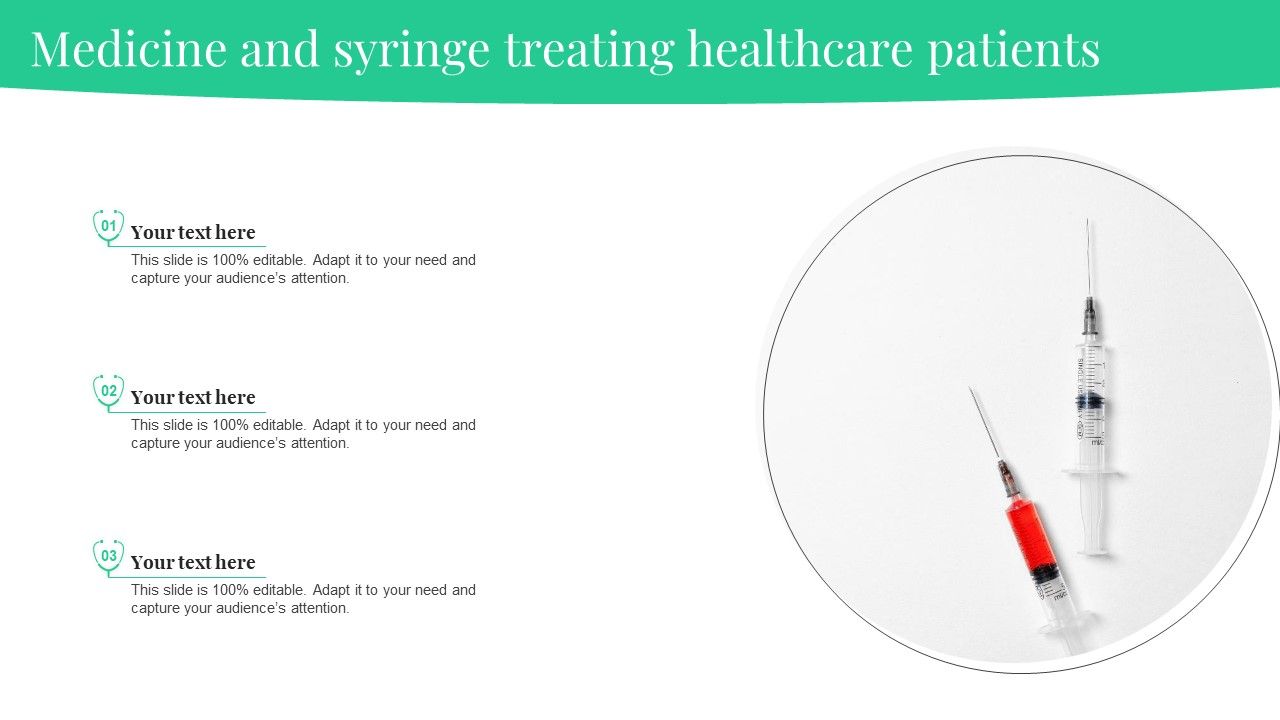 Medicine and syringe treating healthcare patients

01
Your text here
This slide is 100% editable. Adapt it to your need and capture your audience's attention.

02
Your text here
This slide is 100% editable. Adapt it to your need and capture your audience's attention.

03
Your text here
This slide is 100% editable. Adapt it to your need and capture your audience's attention.